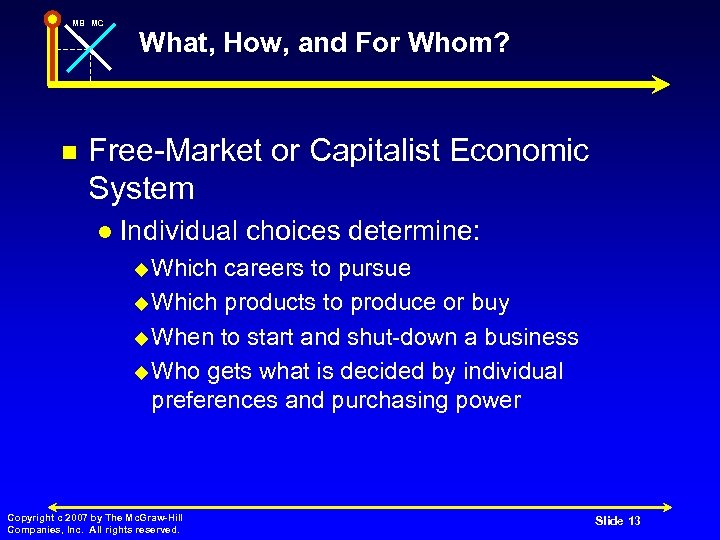 MB MC

What, How, and For Whom?

Free-Market or Capitalist Economic System

Individual choices determine:

Which careers to pursue

Which products to produce or buy

When to start and shut-down a business

Who gets what is decided by individual preferences and purchasing power

Copyright c 2007 by The McGraw-Hill Companies, Inc. All rights reserved.

Slide 13